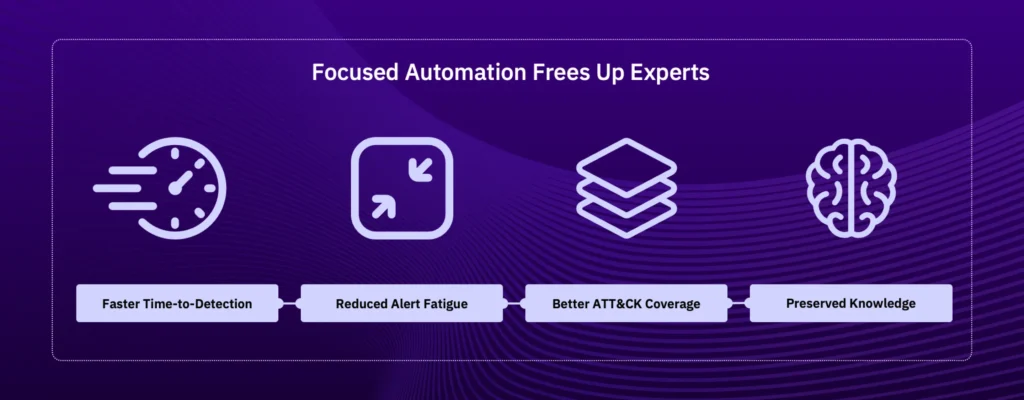 Focused Automation Frees Up Experts

Faster Time-to-Detection

Reduced Alert Fatigue

Better ATT&CK Coverage

Preserved Knowledge